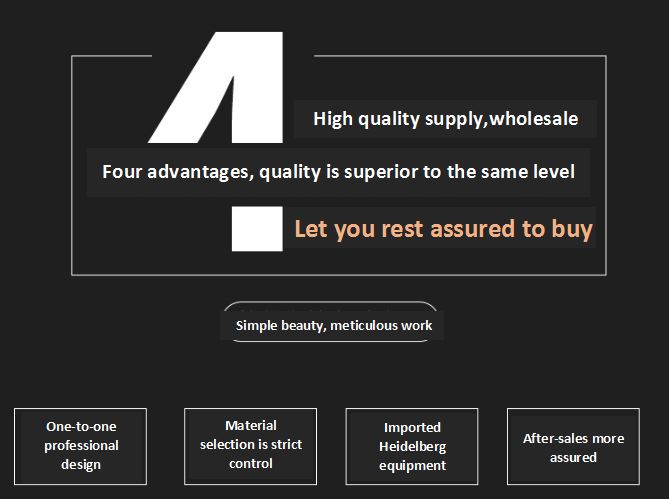 4

High quality supply,wholesale

Four advantages, quality is superior to the same level

Let you rest assured to buy

Simple beauty, meticulous work

One-to-one professional design

Material selection is strict control

Imported Heidelberg equipment

After-sales more assured